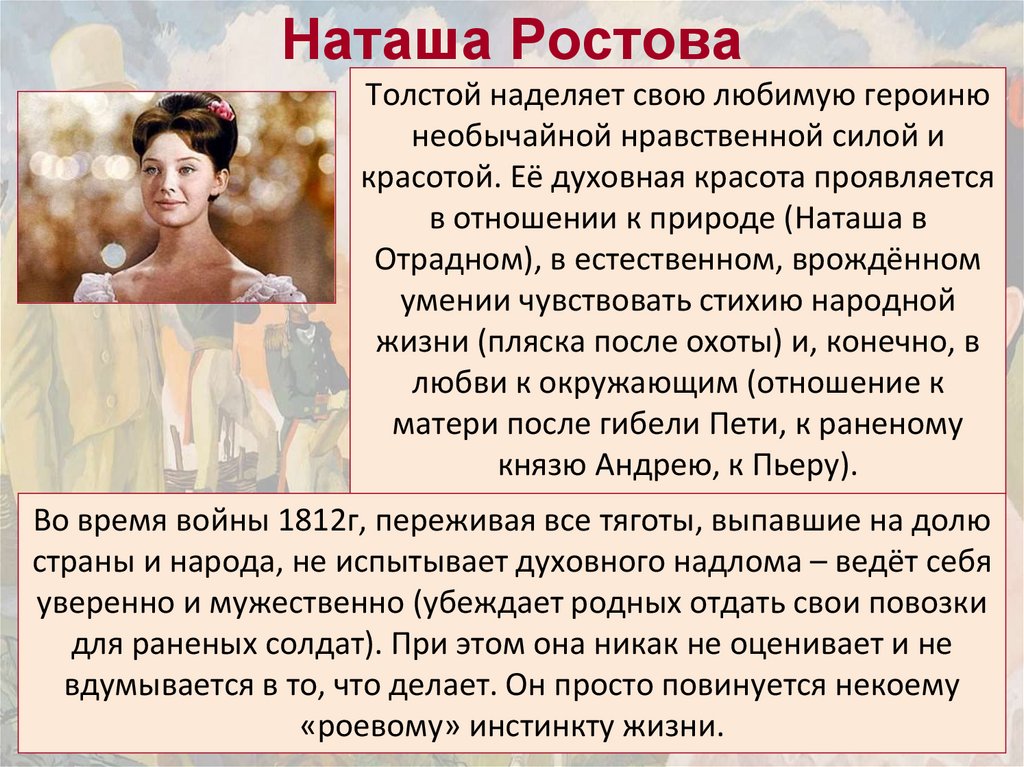 Наташа Ростова

Толстой наделяет свою любимую героиню необычайной нравственной силой и красотой. Её духовная красота проявляется в отношении к природе (Наташа в Отрадном), в естественном, врождённом умении чувствовать стихию народной жизни (пляска после охоты) и, конечно, в любви к окружающим (отношение к матери после гибели Пети, к раненому князю Андрею, к Пьеру).

Во время войны 1812г, переживая все тяготы, выпавшие на долю страны и народа, не испытывает духовного надлома – ведёт себя уверенно и мужественно (убеждает родных отдать свои повозки для раненых солдат). При этом она никак не оценивает и не вдумывается в то, что делает. Он просто повинуется некоему «роевому» инстинкту жизни.